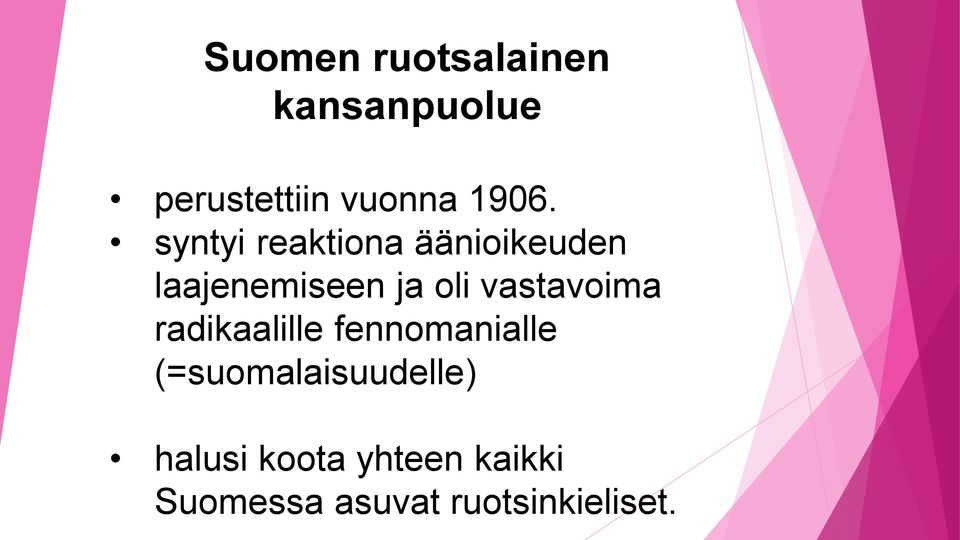 Suomen ruotsalainen kansanpuolue

• perustettiin vuonna 1906.
• syntyi reaktiona äänioikeuden laajenemiseen ja oli vastavoima radikaalille fennomanialle (=suomalaisuudelle)

• halusi koota yhteen kaikki Suomessa asuvat ruotsinkieliset.